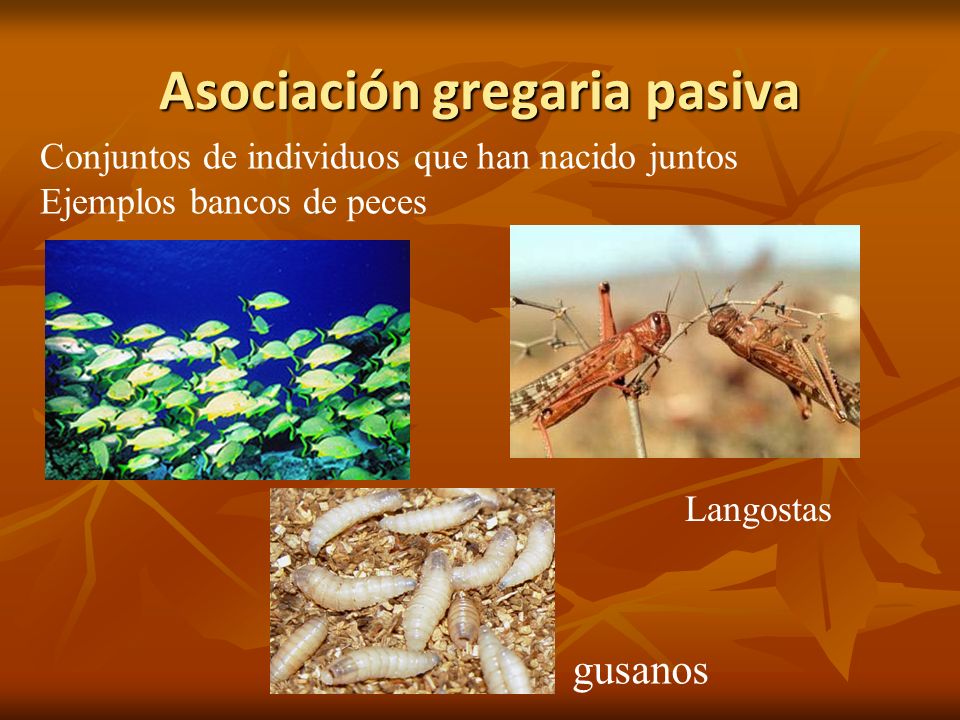 Asociación gregaria pasiva

Conjuntos de individuos que han nacido juntos
Ejemplos bancos de peces

Langostas

gusanos